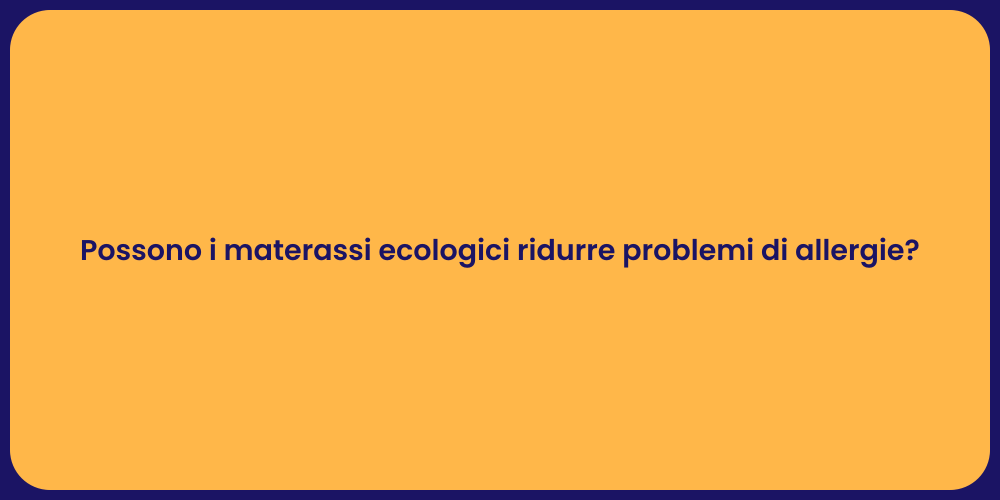 Possono i materassi ecologici ridurre problemi di allergie?